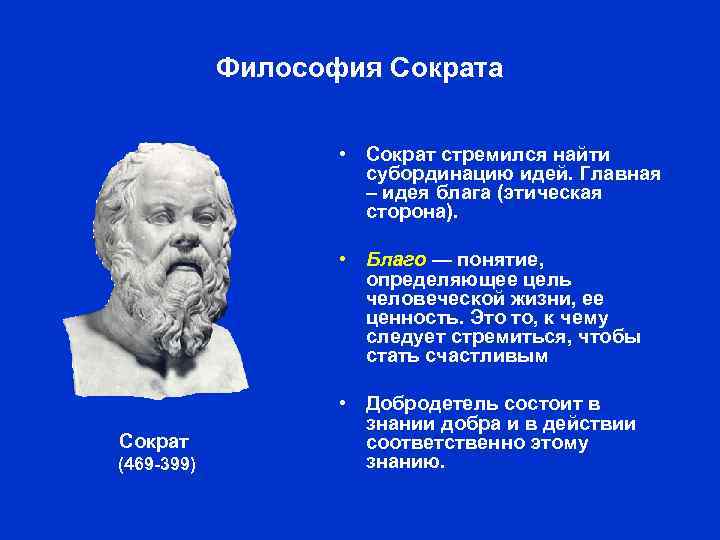 Философия Сократа

Сократ
(469-399)

• Сократ стремился найти субординацию идей. Главная – идея блага (этическая сторона).

• Благо — понятие, определяющее цель человеческой жизни, ее ценность. Это то, к чему следует стремиться, чтобы стать счастливым

• Добродетель состоит в знании добра и в действии соответственно этому знанию.